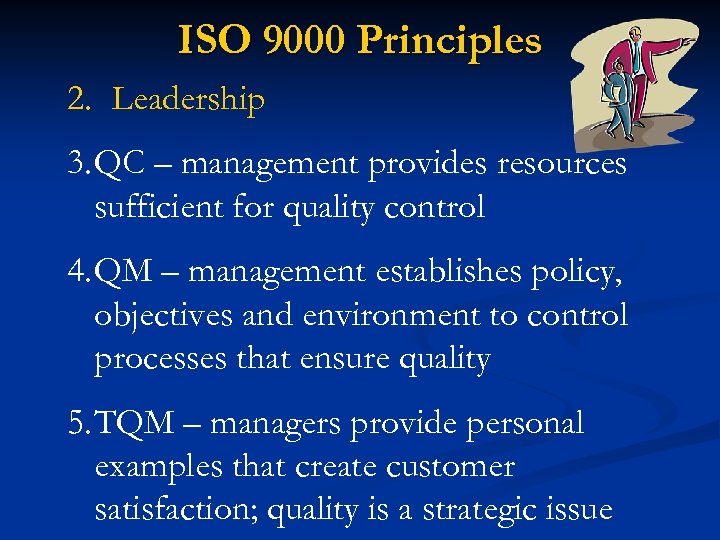 ISO 9000 Principles

2. Leadership

3. QC – management provides resources sufficient for quality control

4. QM – management establishes policy, objectives and environment to control processes that ensure quality

5. TQM – managers provide personal examples that create customer satisfaction; quality is a strategic issue